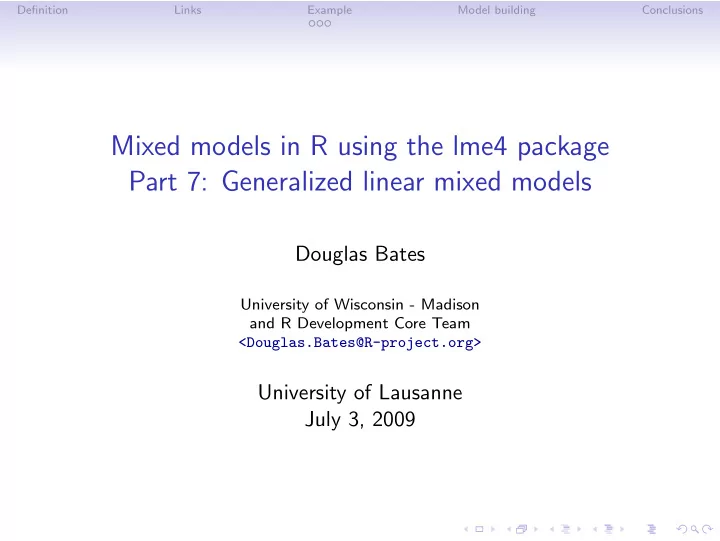 Definition Links Example Model building Conclusions

Mixed models in R using the lme4 package
Part 7: Generalized linear mixed models

Douglas Bates

University of Wisconsin - Madison
and R Development Core Team
<Douglas.Bates@R-project.org>

University of Lausanne
July 3, 2009